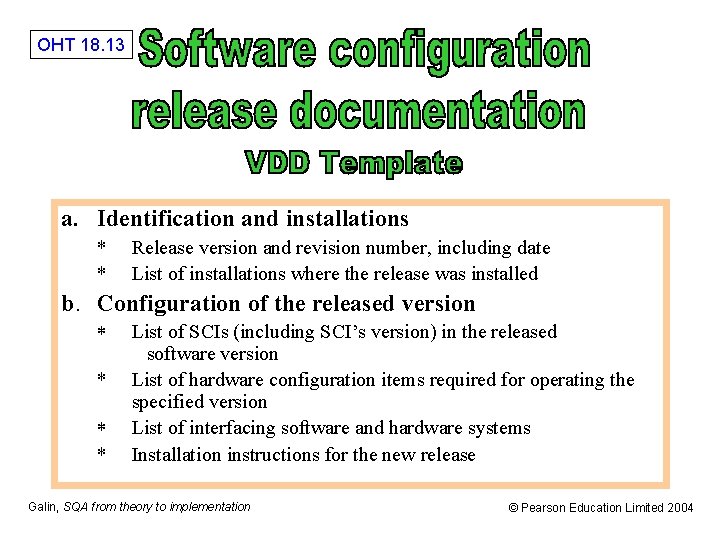 OHT 18.13

Software configuration release documentation
VDD Template

a. Identification and installations
* Release version and revision number, including date
* List of installations where the release was installed

b. Configuration of the released version
* List of SCIs (including SCI's version) in the released software version
* List of hardware configuration items required for operating the specified version
* List of interfacing software and hardware systems
* Installation instructions for the new release

Galin, SQA from theory to implementation

© Pearson Education Limited 2004